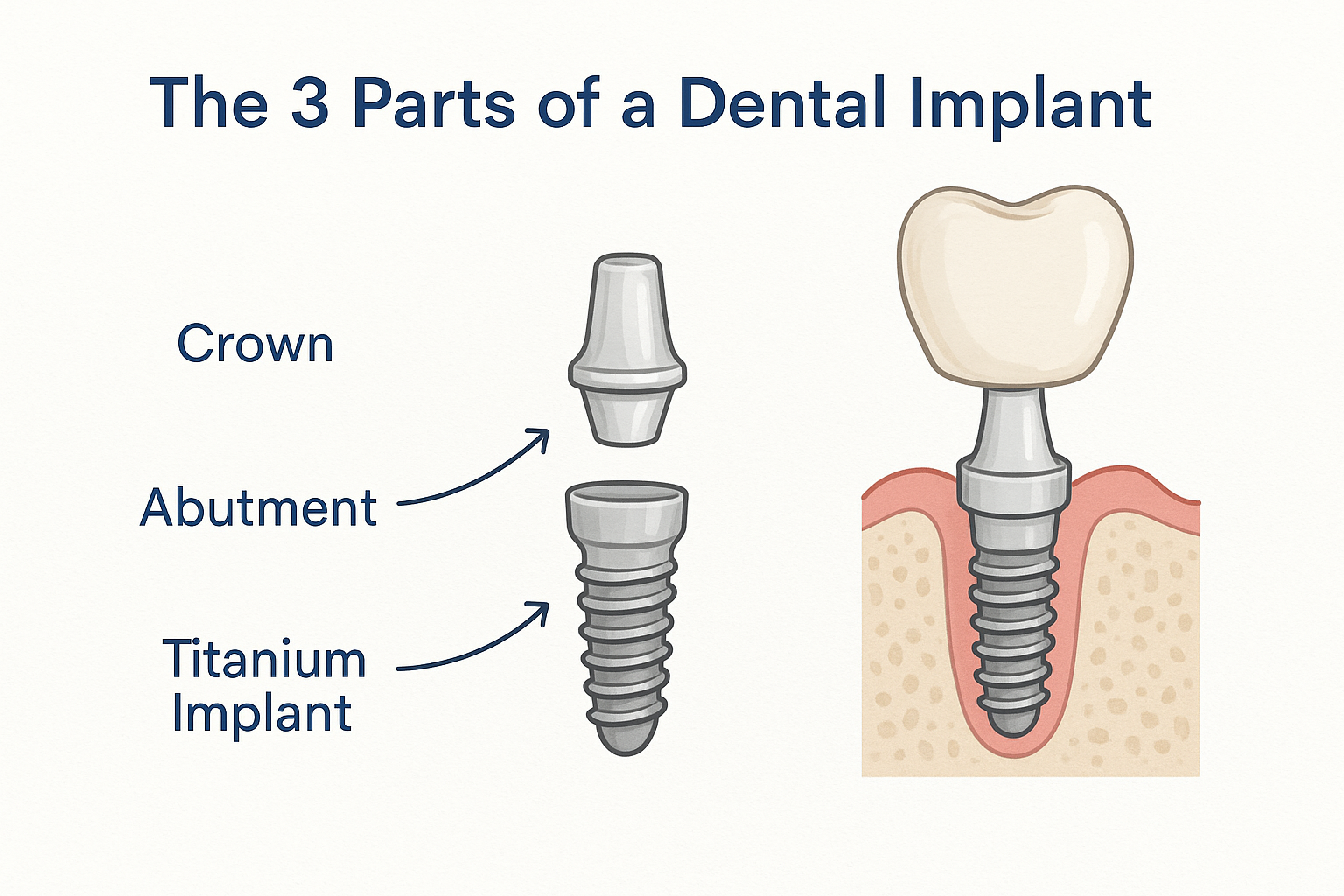 The 3 Parts of a Dental Implant

Crown

Abutment

Titanium Implant